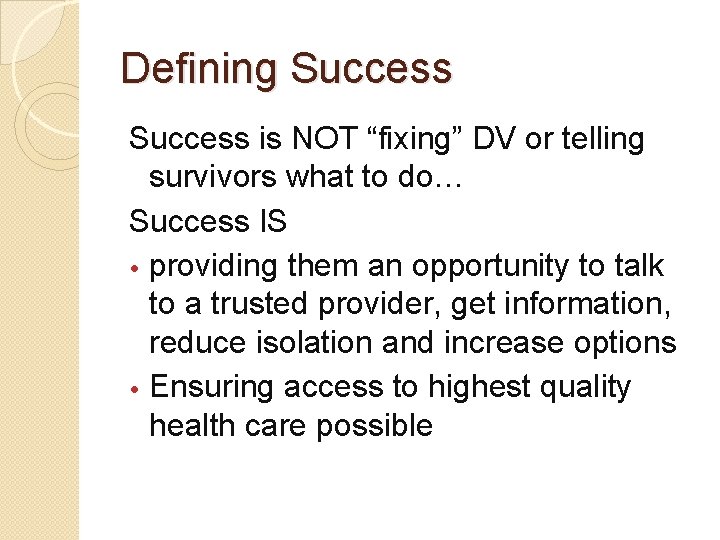 Defining Success

Success is NOT “fixing” DV or telling survivors what to do…

Success IS

• providing them an opportunity to talk to a trusted provider, get information, reduce isolation and increase options
• Ensuring access to highest quality health care possible